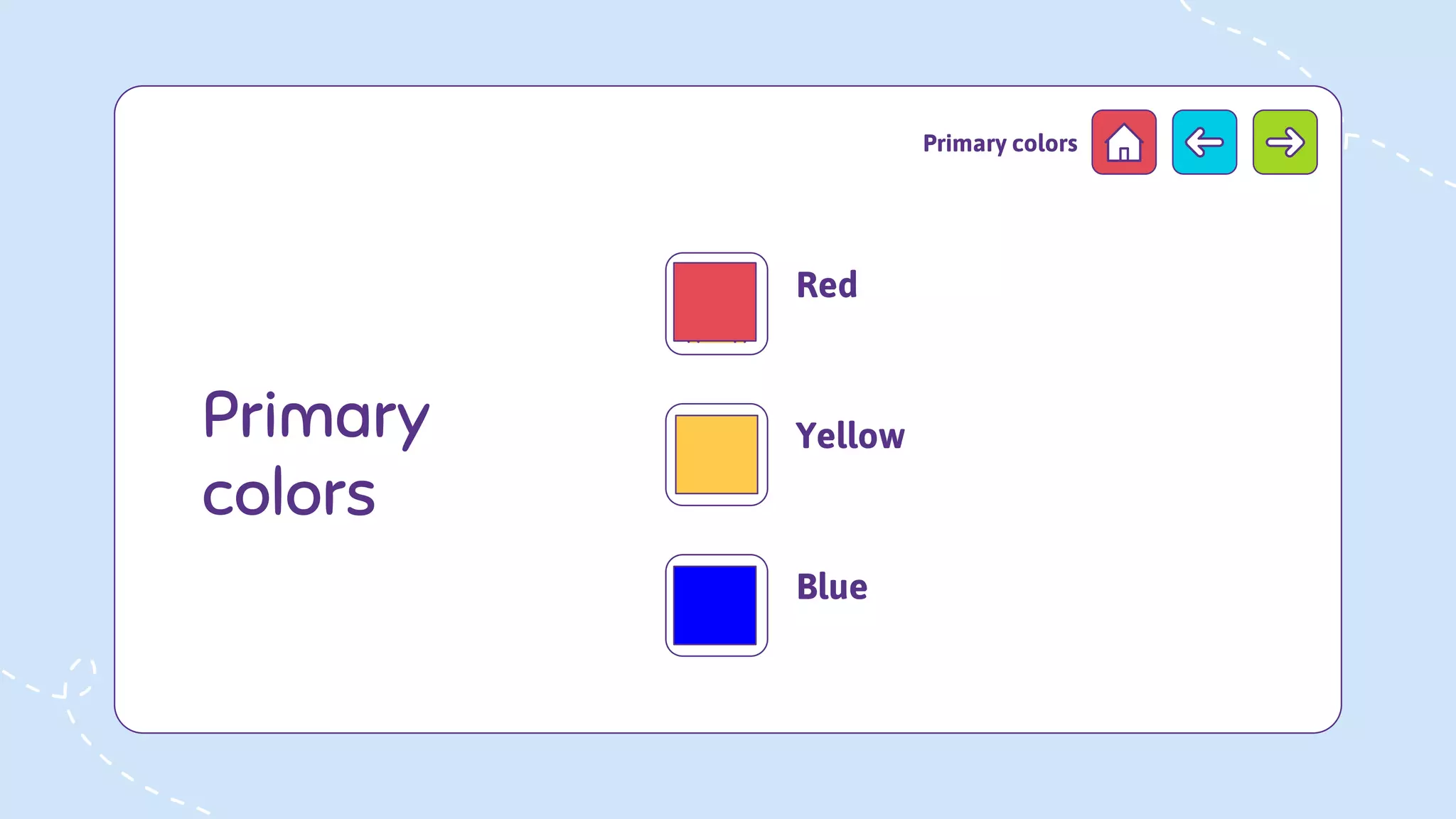 Primary colors

Primary colors

Red

Yellow

Blue